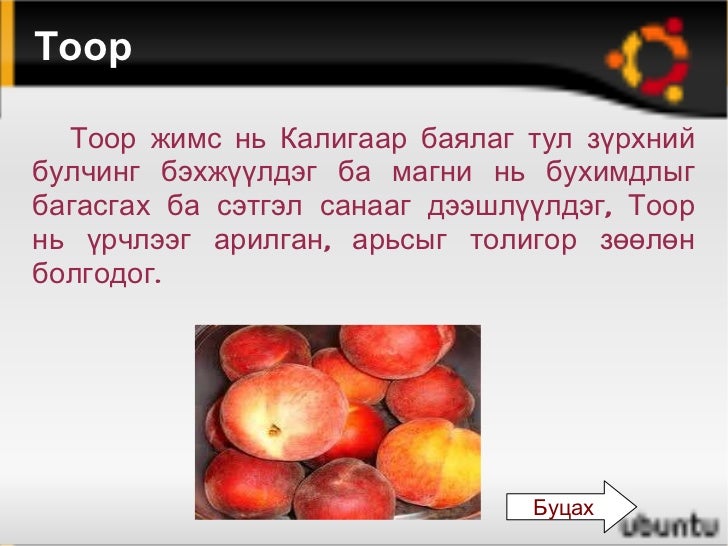 Тоор

Тоор жимс нь Калигаар баялаг тул зүрхний булчинг бэхжүүлдэг ба магни нь бухимдлыг багасгах ба сэтгэл санааг дээшлүүлдэг, Тоор нь үрчлээг арилган, арьсыг толигор зөөлөн болгодог.

Буцах

ubuntu